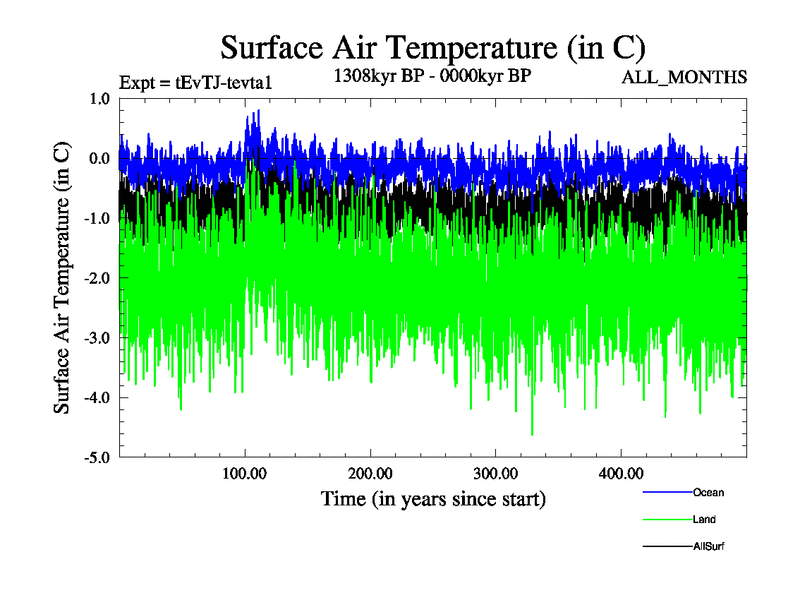 Surface Air Temperature (in C)

Expt = tEvTJ-tevta1

1308kyr BP - 0000kyr BP

ALL_MONTHS

Surface Air Temperature (in C)

1.0
0.0
-1.0
-2.0
-3.0
-4.0
-5.0

100.00
200.00
300.00
400.00

Time (in years since start)

Ocean
Land
AllSurf